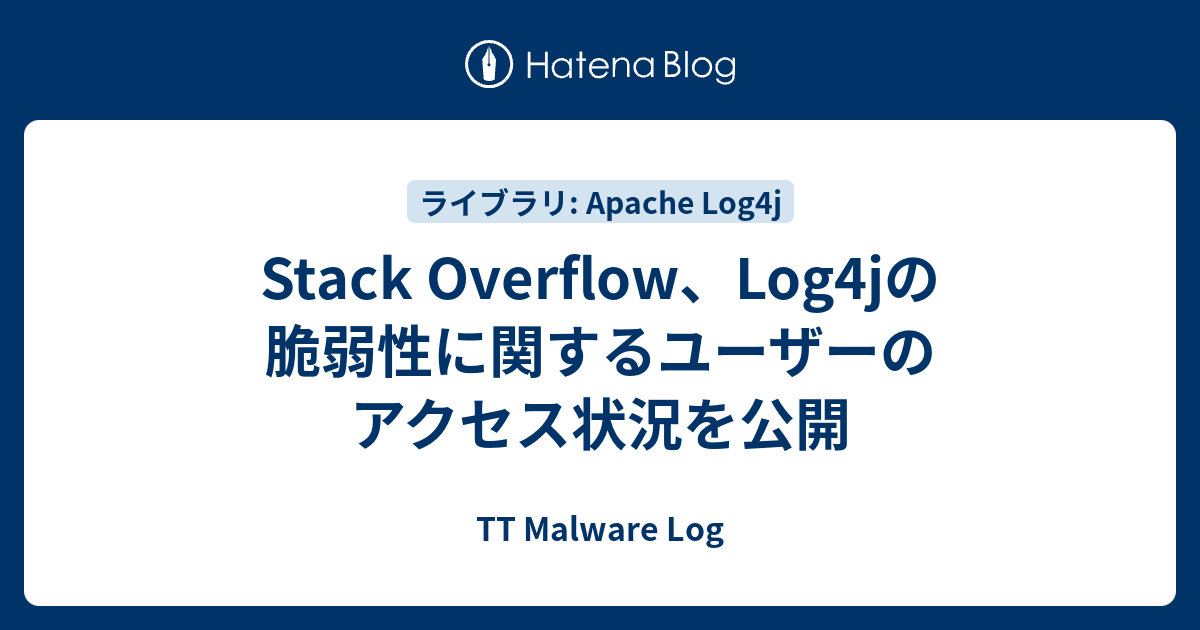 Hatena Blog

ライブラリ: Apache Log4j

Stack Overflow、Log4jの脆弱性に関するユーザーのアクセス状況を公開

TT Malware Log